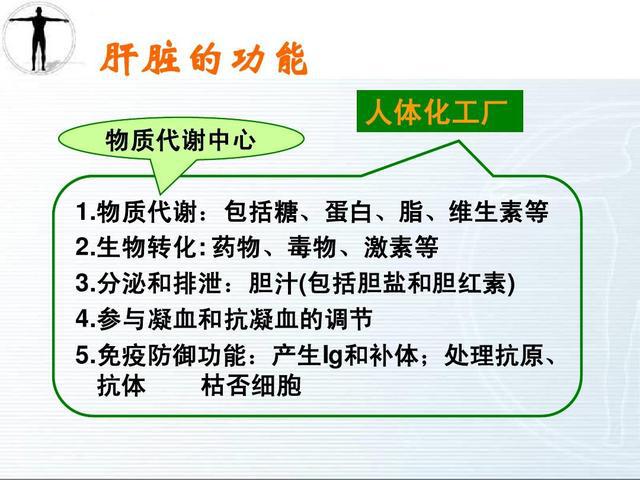 肝脏的功能

人体化工厂

物质代谢中心

1.物质代谢：包括糖、蛋白、脂、维生素等
2.生物转化：药物、毒物、激素等
3.分泌和排泄：胆汁(包括胆盐和胆红素)
4.参与凝血和抗凝血的调节
5.免疫防御功能：产生Ig和补体；处理抗原、抗体　　枯否细胞